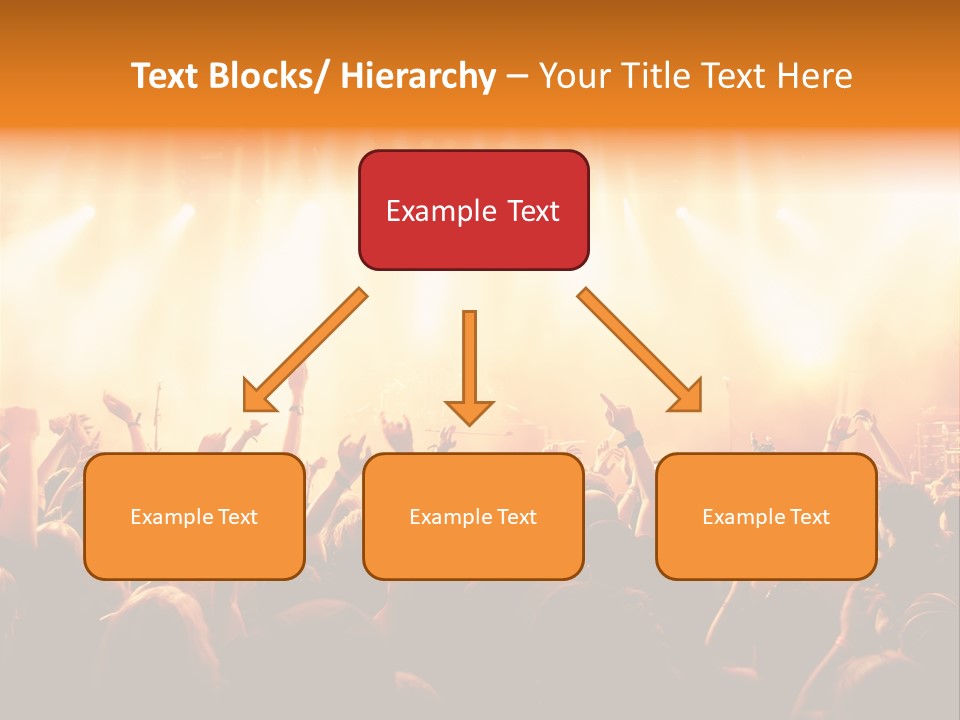 Text Blocks/ Hierarchy – Your Title Text Here

Example Text

Example Text

Example Text

Example Text